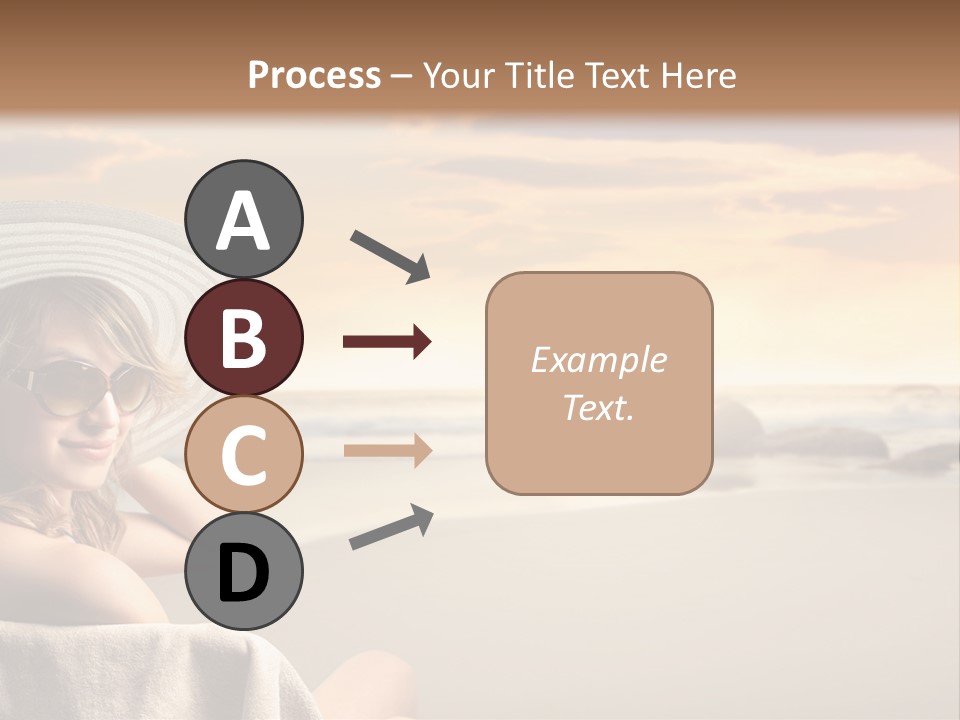 Process – Your Title Text Here

A

B

C

D

Example Text.